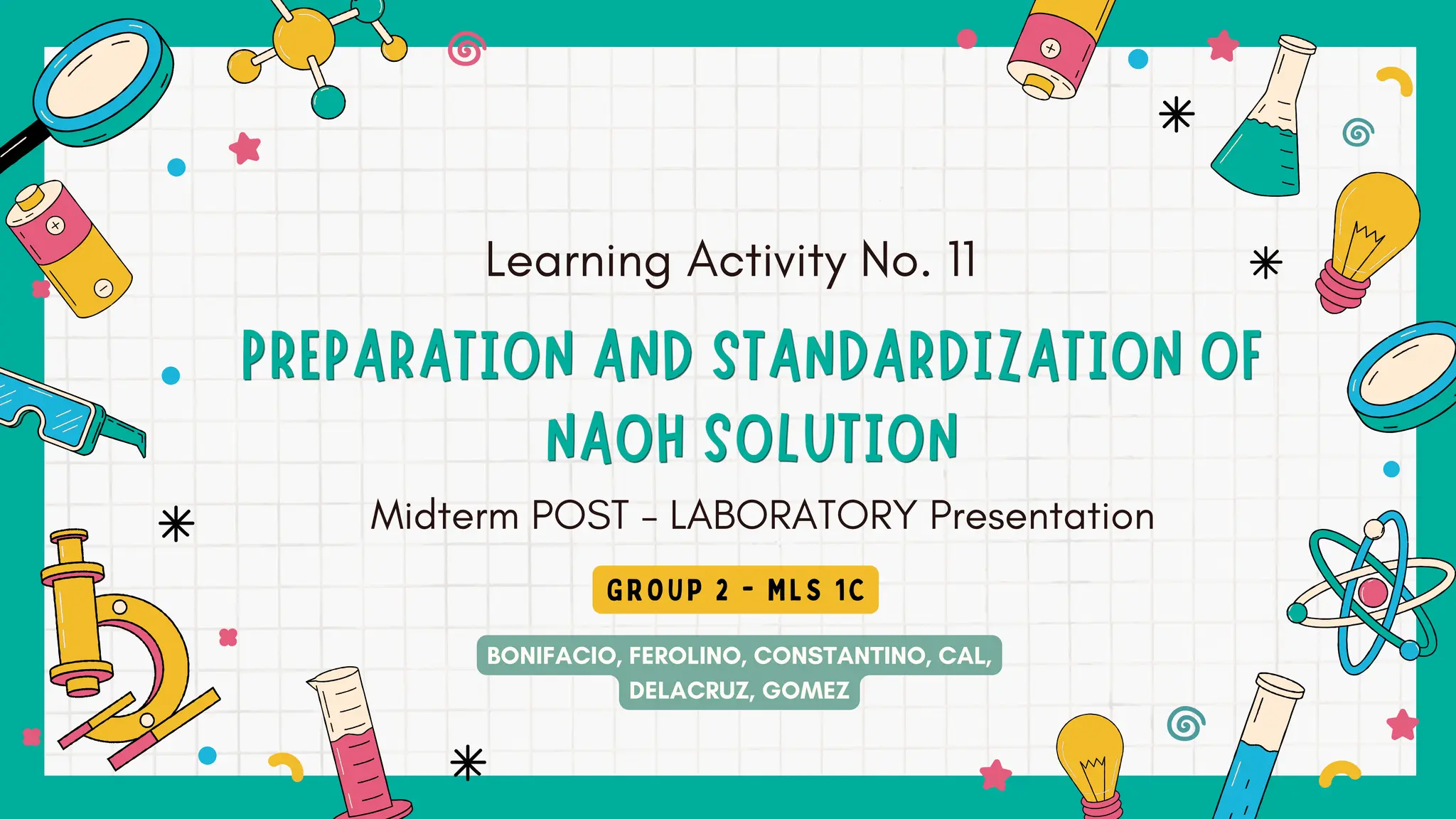 Learning Activity No. 11

PREPARATION AND STANDARDIZATION OF NAOH SOLUTION

Midterm POST - LABORATORY Presentation

GROUP 2 - MLS 1C

BONIFACIO, FEROLINO, CONSTANTINO, CAL, DELACRUZ, GOMEZ